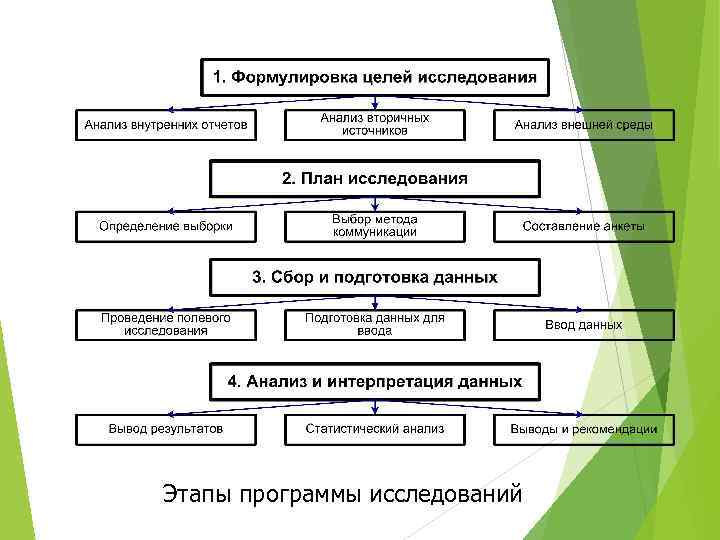 1. Формулировка целей исследования

Анализ внутренних отчетов

Анализ вторичных источников

Анализ внешней среды

2. План исследования

Определение выборки

Выбор метода коммуникации

Составление анкеты

3. Сбор и подготовка данных

Проведение полевого исследования

Подготовка данных для ввода

Ввод данных

4. Анализ и интерпретация данных

Вывод результатов

Статистический анализ

Выводы и рекомендации

Этапы программы исследований